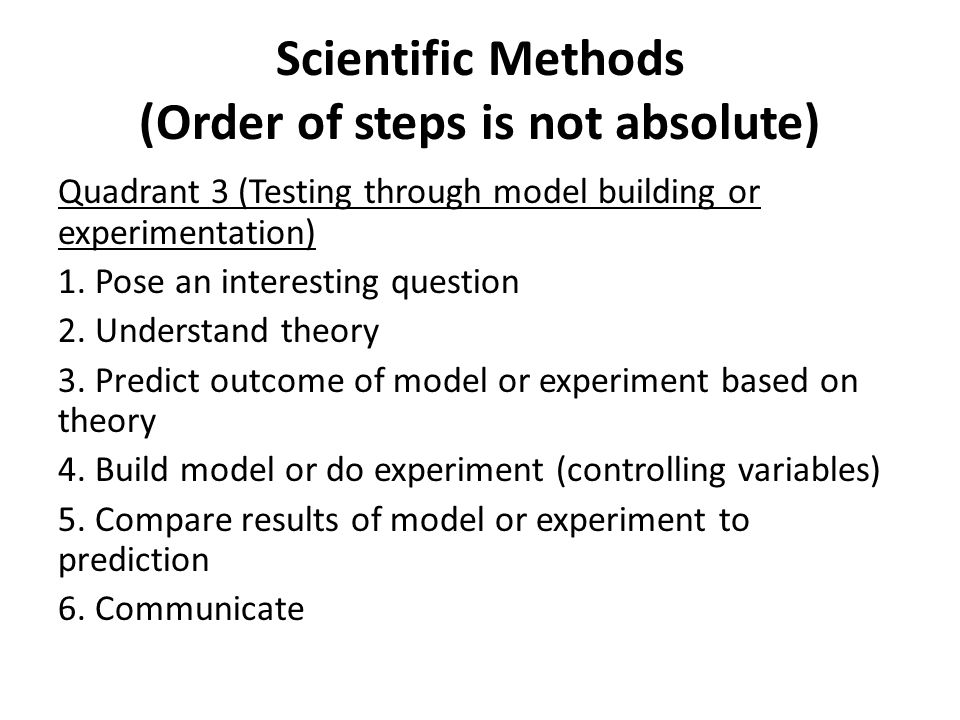 Scientific Methods
(Order of steps is not absolute)

Quadrant 3 (Testing through model building or experimentation)

1. Pose an interesting question

2. Understand theory

3. Predict outcome of model or experiment based on theory

4. Build model or do experiment (controlling variables)

5. Compare results of model or experiment to prediction

6. Communicate